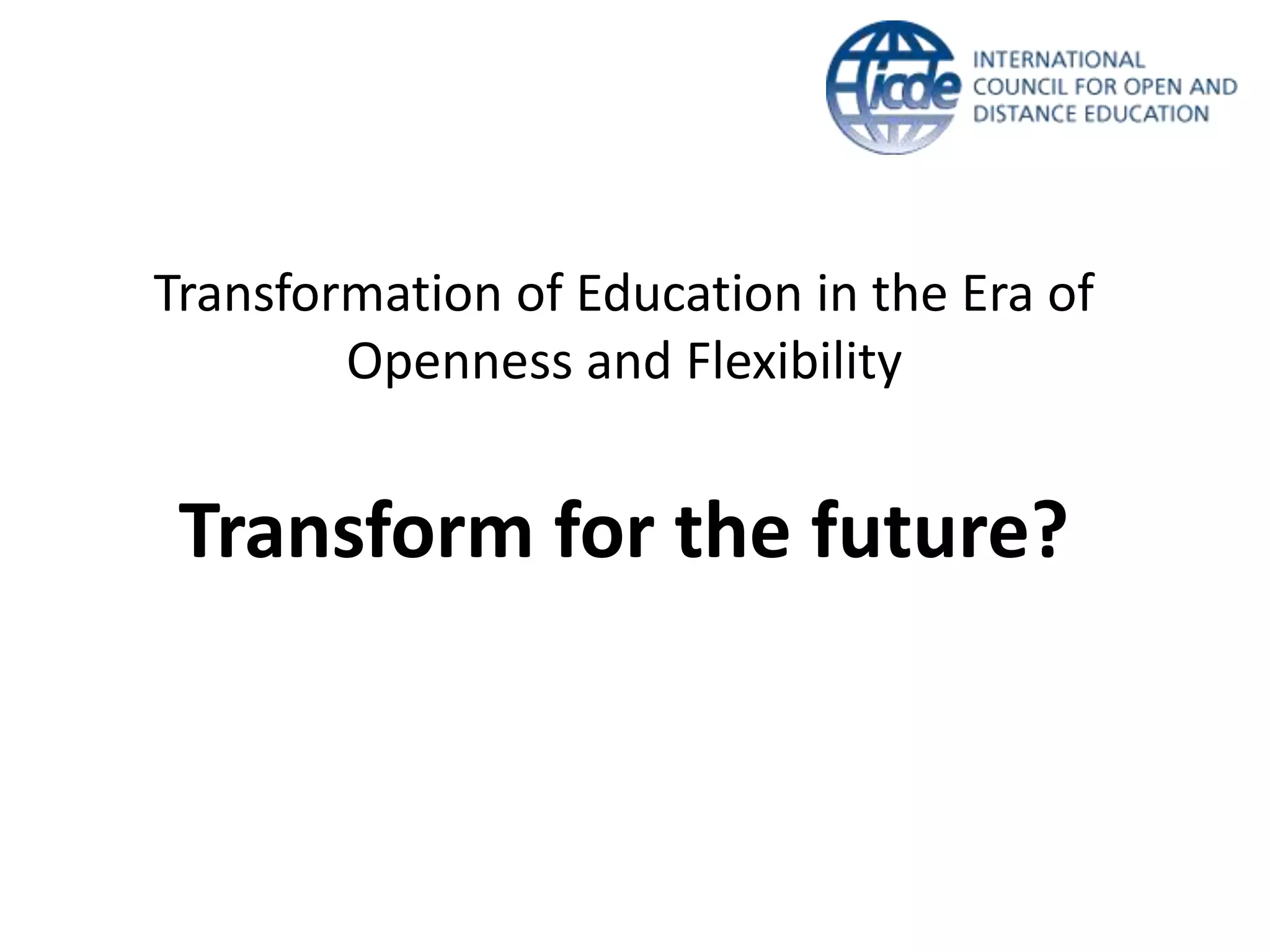 icde INTERNATIONAL COUNCIL FOR OPEN AND DISTANCE EDUCATION

Transformation of Education in the Era of Openness and Flexibility

Transform for the future?